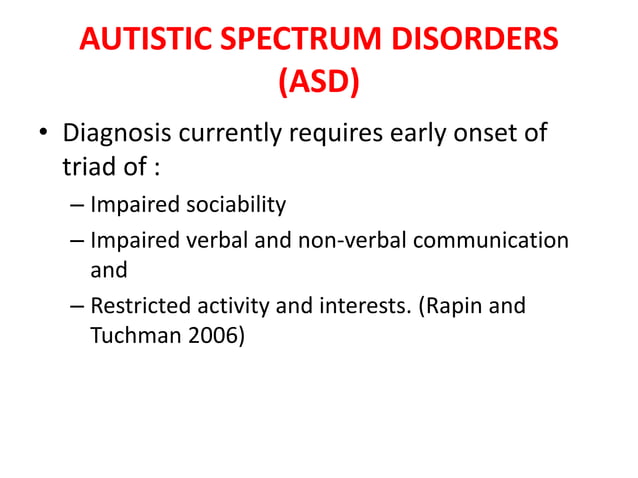 AUTISTIC SPECTRUM DISORDERS (ASD)

• Diagnosis currently requires early onset of triad of :
– Impaired sociability
– Impaired verbal and non-verbal communication and
– Restricted activity and interests. (Rapin and Tuchman 2006)